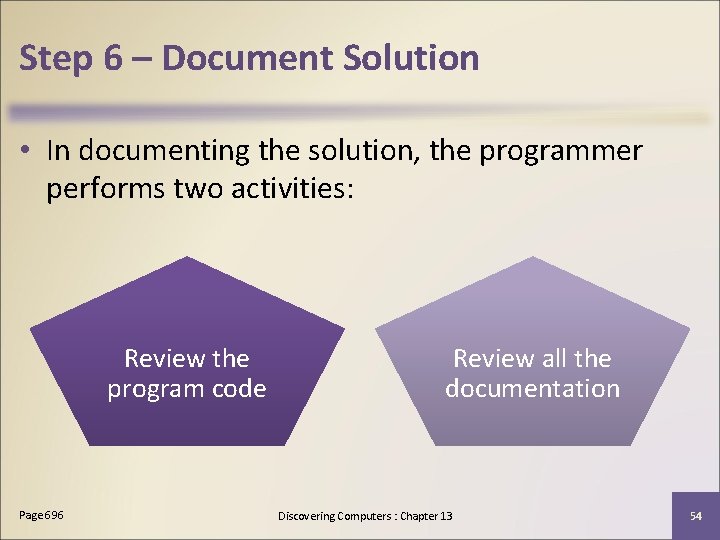 Step 6 – Document Solution

• In documenting the solution, the programmer performs two activities:

Review the program code

Review all the documentation

Page 696

Discovering Computers : Chapter 13

54